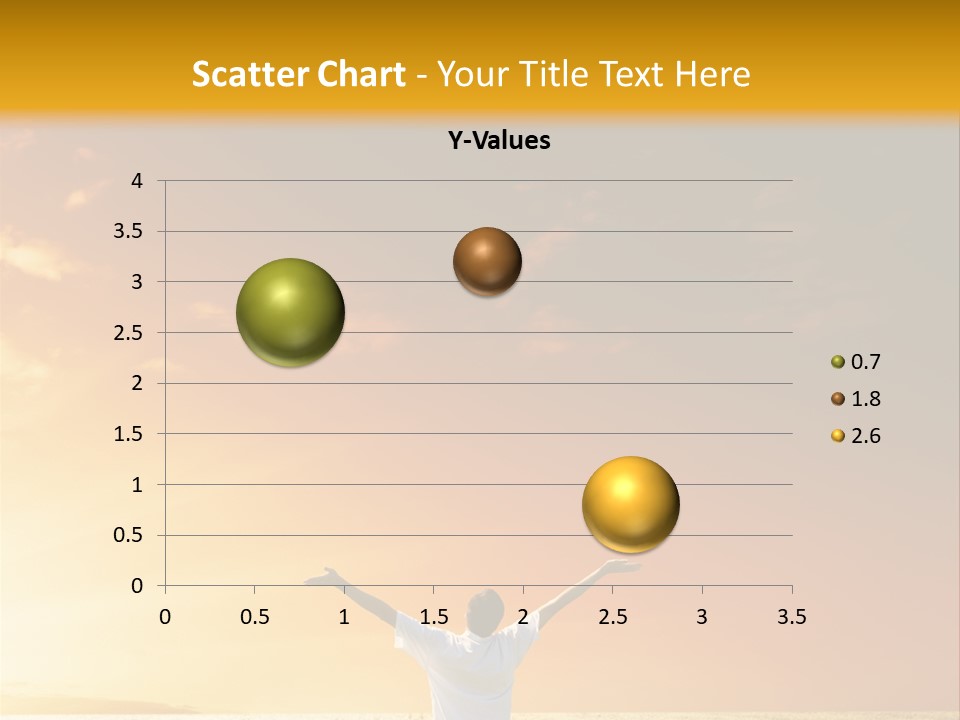 Scatter Chart - Your Title Text Here

Y-Values

4
3.5
3
2.5
2
1.5
1
0.5
0

0 0.5 1 1.5 2 2.5 3 3.5

0.7
1.8
2.6